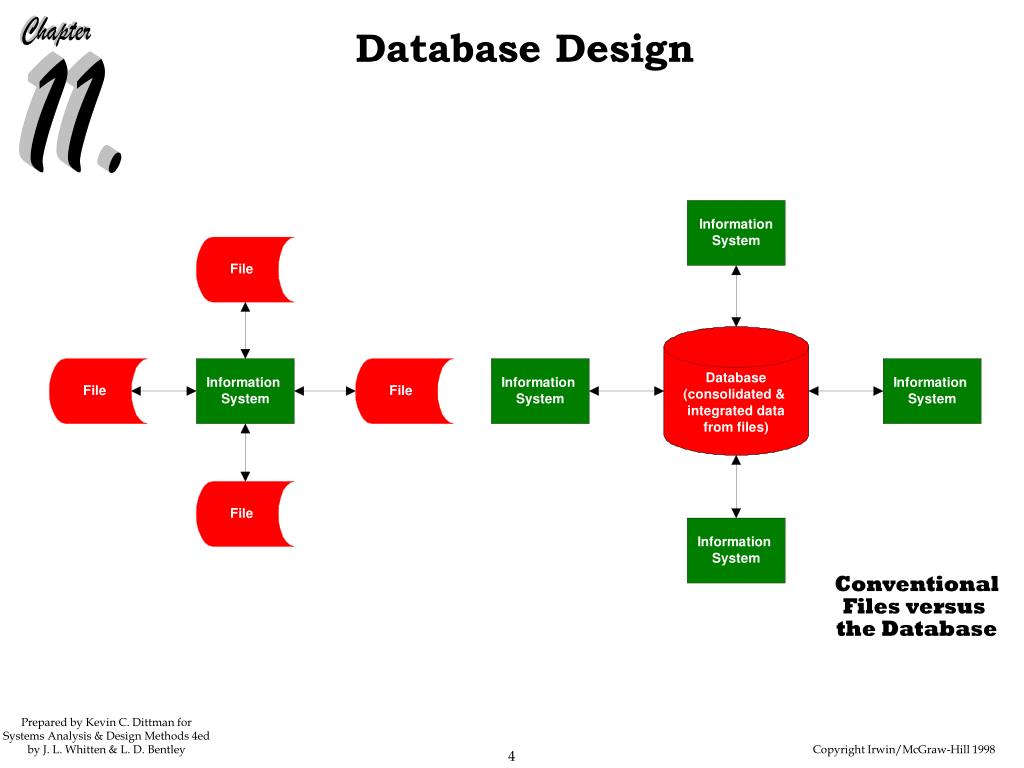 Chapter
11.

Database Design

File

File

Information System

File

File

Information System

Information System

Database (consolidated & integrated data from files)

Information System

Information System

Conventional Files versus the Database

Prepared by Kevin C. Dittman for Systems Analysis & Design Methods 4ed by J. L. Whitten & L. D. Bentley

4

Copyright Irwin/McGraw-Hill 1998